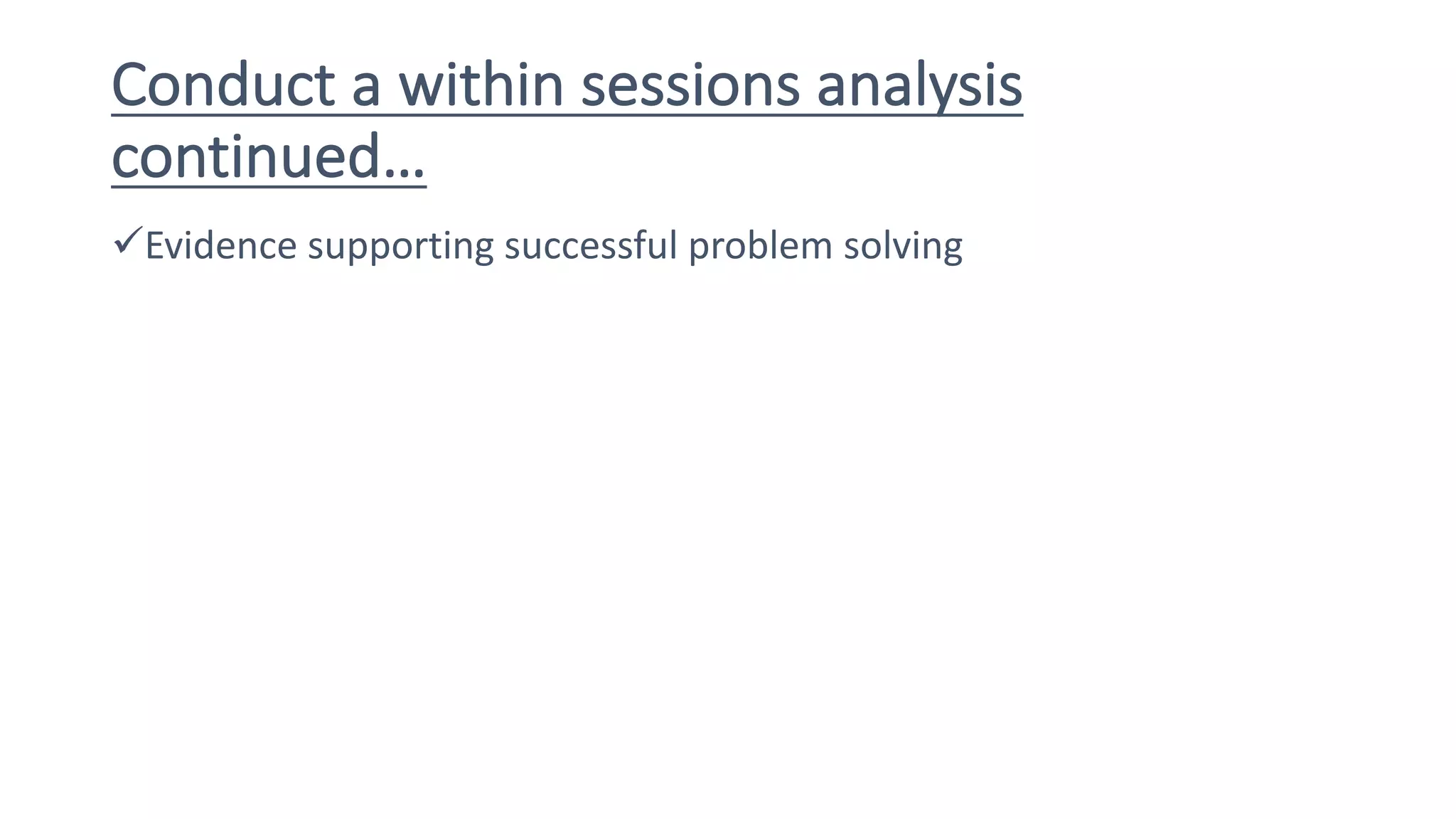 Conduct a within sessions analysis continued…

✓Evidence supporting successful problem solving